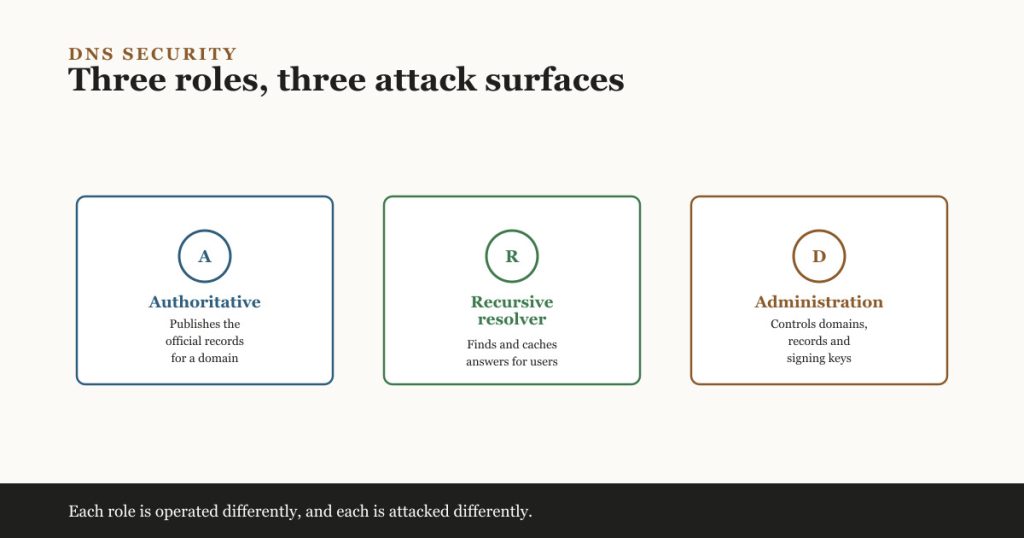 DNS SECURITY
Three roles, three attack surfaces

A
Authoritative
Publishes the official records for a domain

R
Recursive resolver
Finds and caches answers for users

D
Administration
Controls domains, records and signing keys

Each role is operated differently, and each is attacked differently.